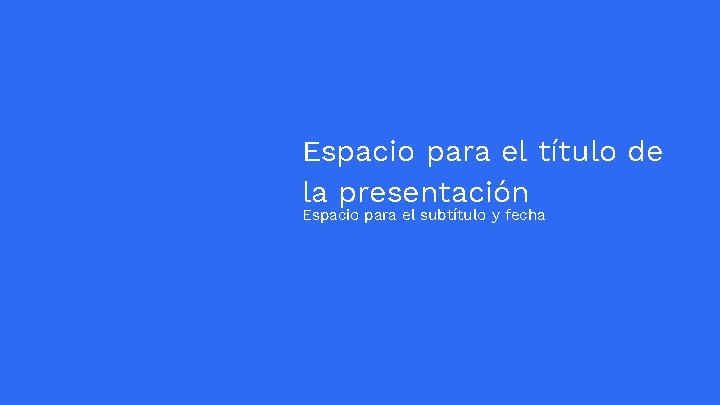 Espacio para el título de la presentación

Espacio para el subtítulo y fecha